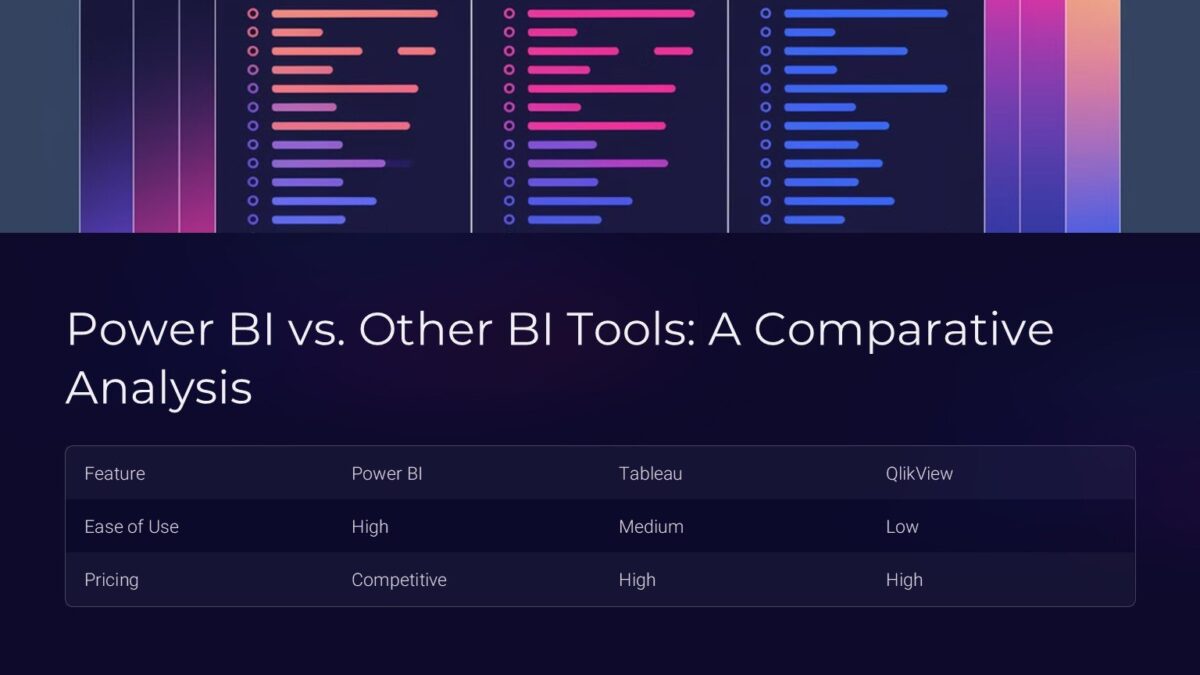 Power BI vs. Other BI Tools: A Comparative Analysis

| Feature | Power BI | Tableau | QlikView |
|---|---|---|---|
| Ease of Use | High | Medium | Low |
| Pricing | Competitive | High | High |